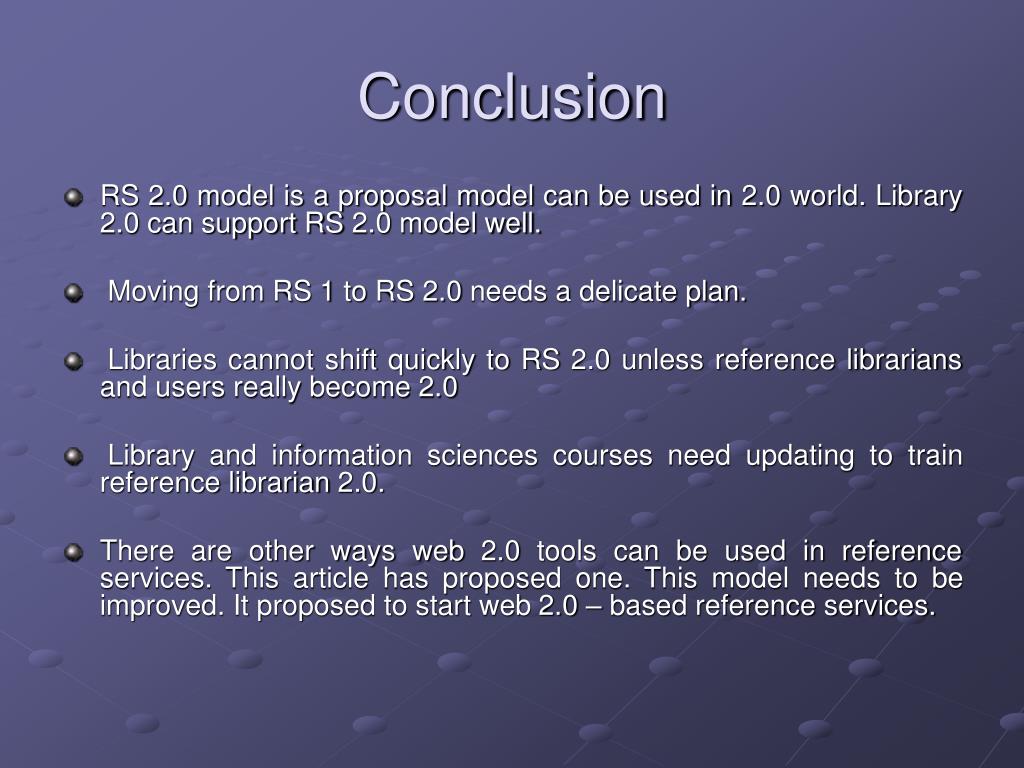 Conclusion

RS 2.0 model is a proposal model can be used in 2.0 world. Library 2.0 can support RS 2.0 model well.

Moving from RS 1 to RS 2.0 needs a delicate plan.

Libraries cannot shift quickly to RS 2.0 unless reference librarians and users really become 2.0

Library and information sciences courses need updating to train reference librarian 2.0.

There are other ways web 2.0 tools can be used in reference services. This article has proposed one. This model needs to be improved. It proposed to start web 2.0 – based reference services.